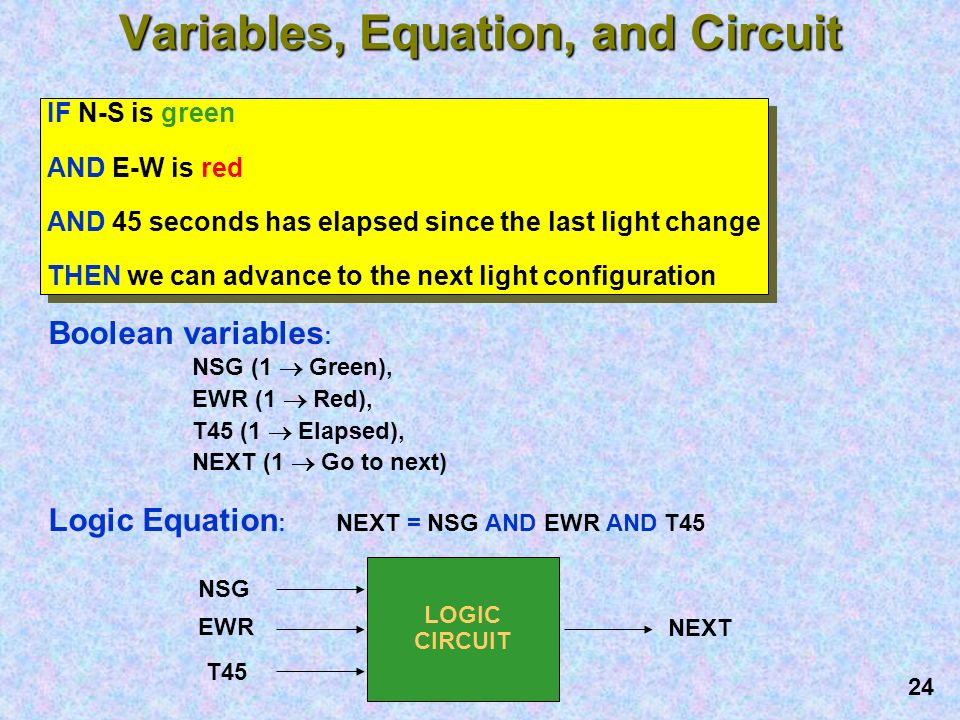 Variables, Equation, and Circuit

IF N-S is green

AND E-W is red

AND 45 seconds has elapsed since the last light change

THEN we can advance to the next light configuration

Boolean variables:

NSG (1 $\rightarrow$ Green),
EWR (1 $\rightarrow$ Red),
T45 (1 $\rightarrow$ Elapsed),
NEXT (1 $\rightarrow$ Go to next)

Logic Equation: NEXT = NSG AND EWR AND T45

NSG
EWR
T45
LOGIC CIRCUIT
NEXT

24